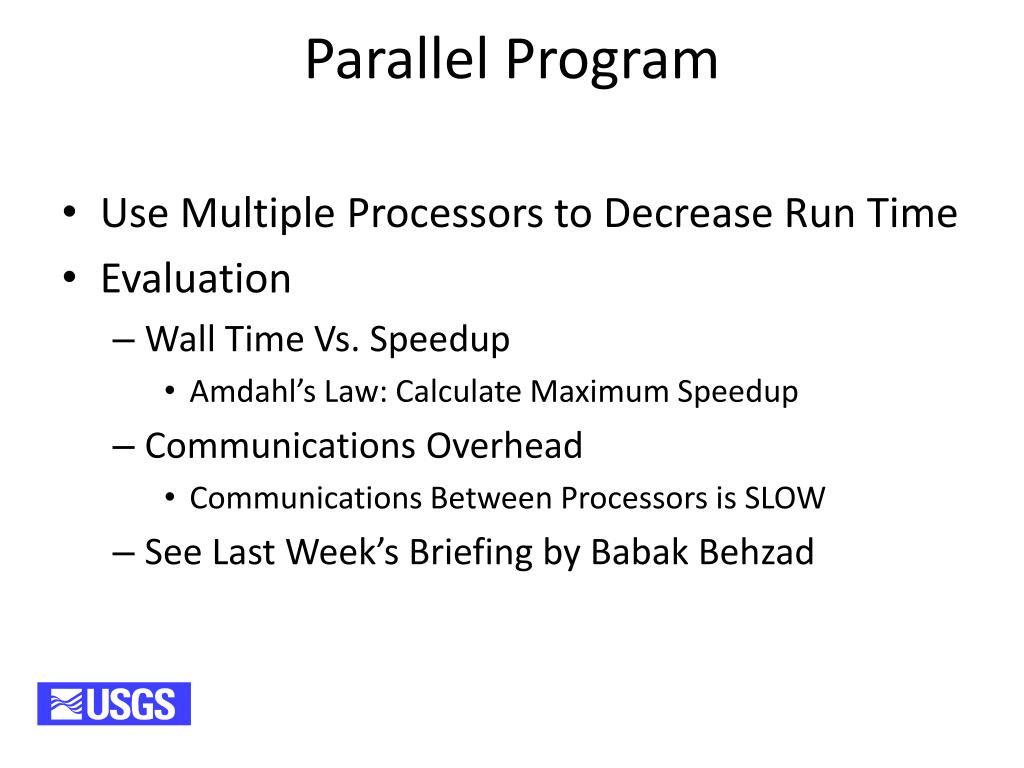 Parallel Program

• Use Multiple Processors to Decrease Run Time
• Evaluation
– Wall Time Vs. Speedup
• Amdahl's Law: Calculate Maximum Speedup
– Communications Overhead
• Communications Between Processors is SLOW
– See Last Week's Briefing by Babak Behzad

USGS